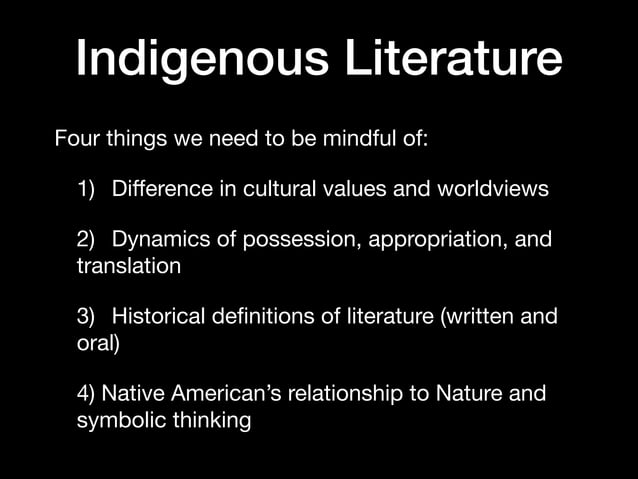 Indigenous Literature

Four things we need to be mindful of:

1) Difference in cultural values and worldviews

2) Dynamics of possession, appropriation, and translation

3) Historical definitions of literature (written and oral)

4) Native American's relationship to Nature and symbolic thinking